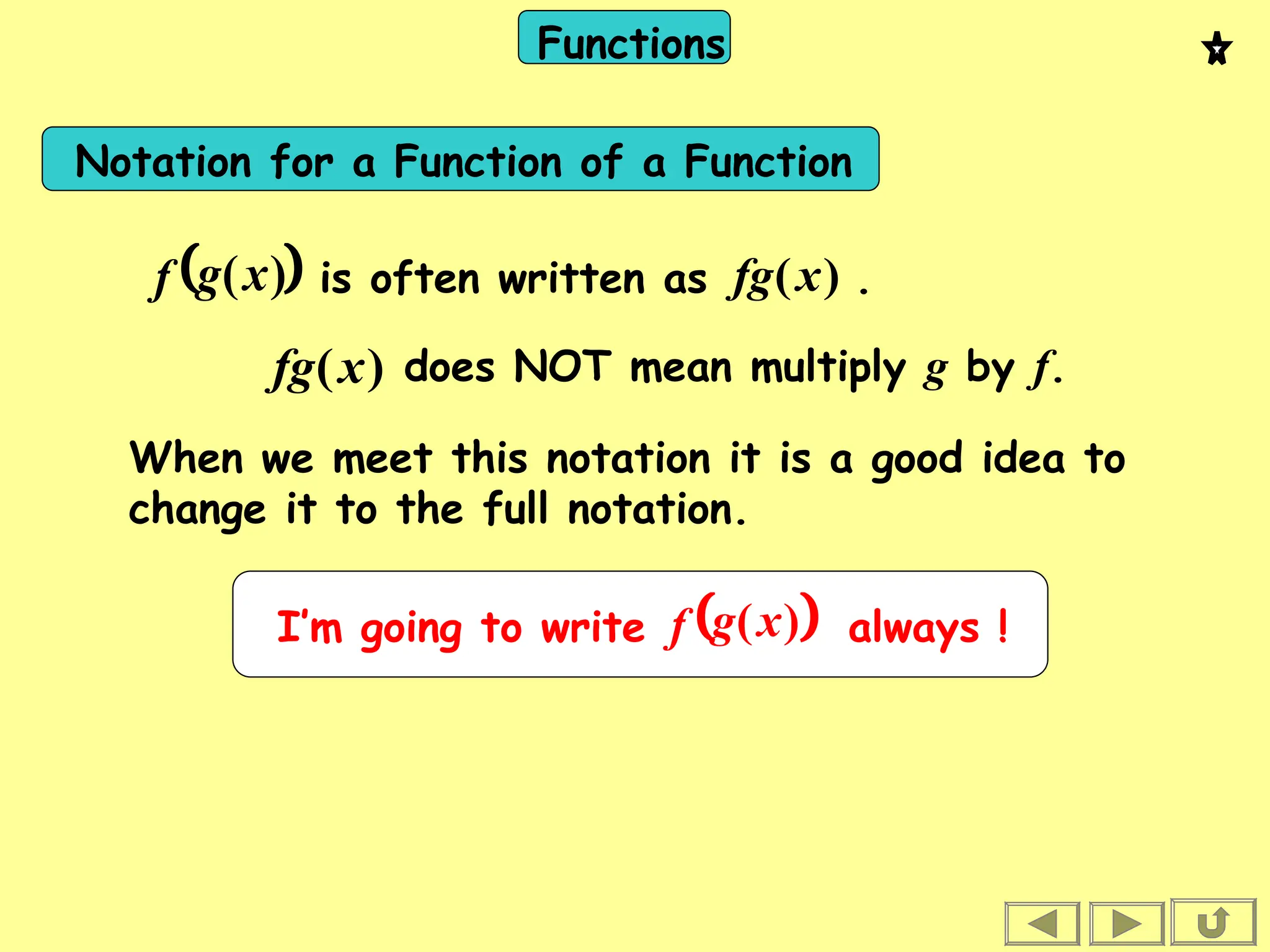 Functions

Notation for a Function of a Function

$f(g(x))$ is often written as $fg(x)$ .

$fg(x)$ does NOT mean multiply $g$ by $f$.

When we meet this notation it is a good idea to change it to the full notation.

I'm going to write $f(g(x))$ always !